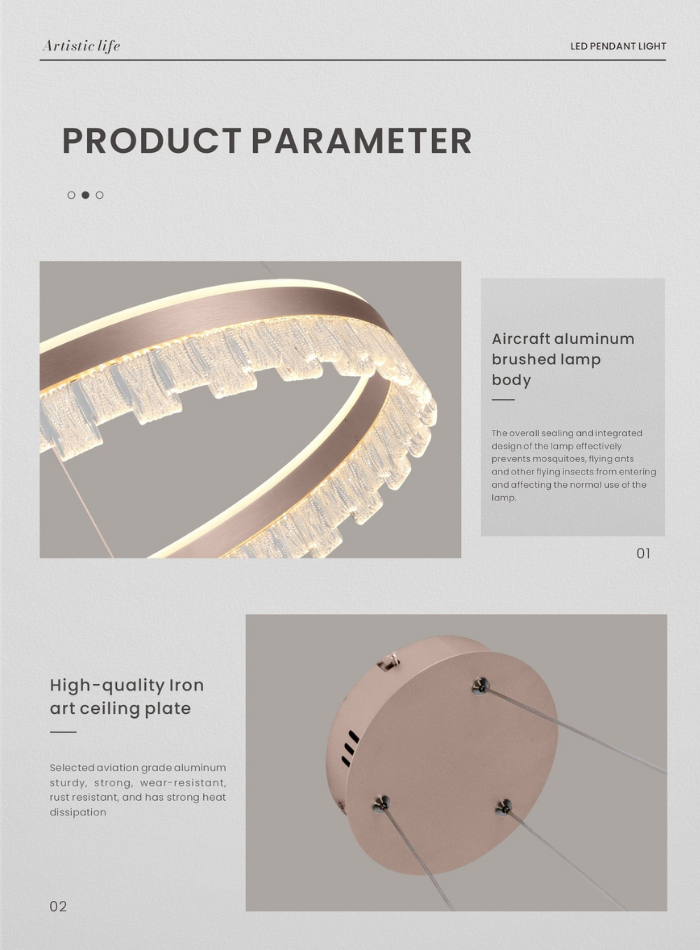 Artistic life

LED PENDANT LIGHT

PRODUCT PARAMETER

Aircraft aluminum brushed lamp body

The overall sealing and integrated design of the lamp effectively prevents mosquitoes, flying ants and other flying insects from entering and affecting the normal use of the lamp.

01

High-quality Iron art ceiling plate

Selected aviation grade aluminum sturdy, strong, wear-resistant, rust resistant, and has strong heat dissipation

02